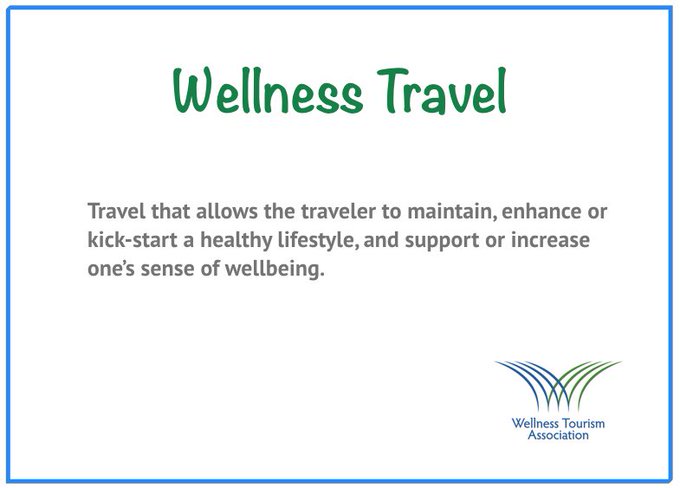 Wellness Travel

Travel that allows the traveler to maintain, enhance or kick-start a healthy lifestyle, and support or increase one's sense of wellbeing.

Wellness Tourism Association